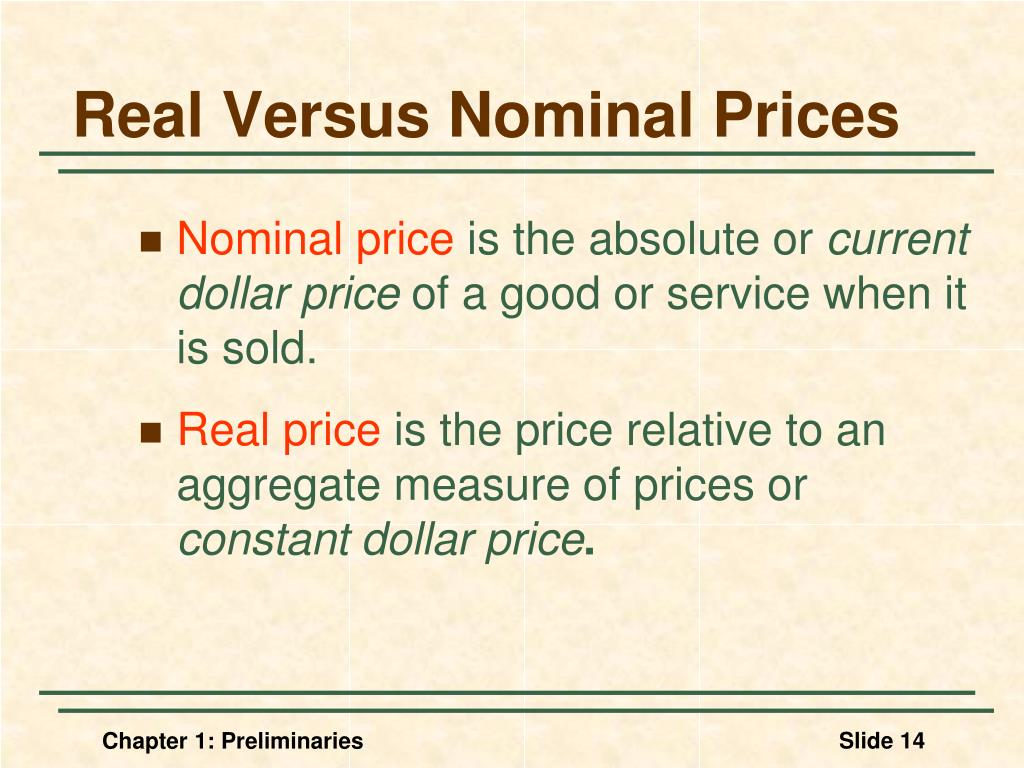 Real Versus Nominal Prices

Nominal price is the absolute or current dollar price of a good or service when it is sold.

Real price is the price relative to an aggregate measure of prices or constant dollar price.

Chapter 1: Preliminaries

Slide 14